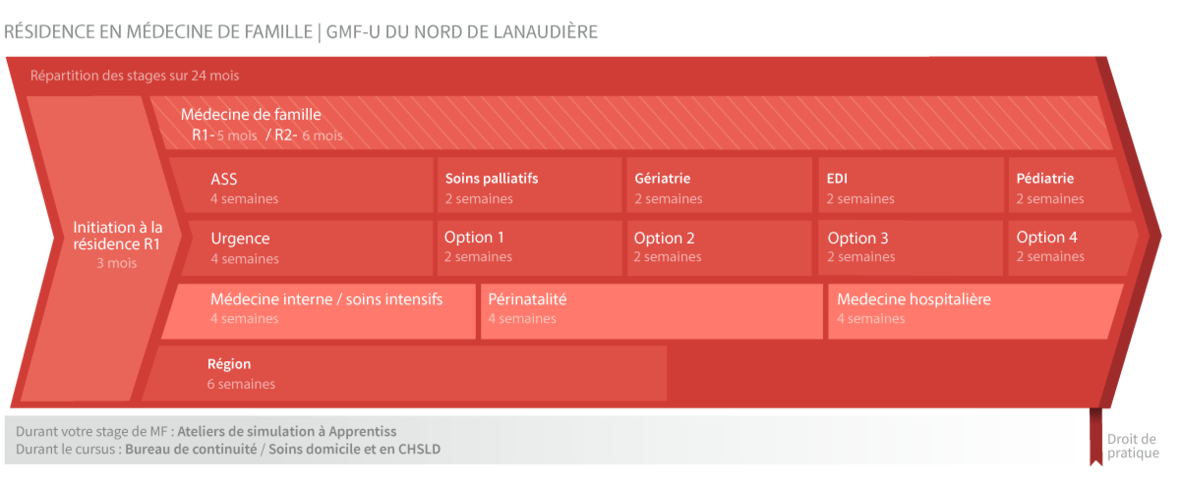 RÉSIDENCE EN MÉDECINE DE FAMILLE | GMF-U DU NORD DE LANAUDIÈRE

Répartition des stages sur 24 mois

Initiation à la résidence R1
3 mois

Médecine de famille
R1- 5 mois / R2- 6 mois

ASS
4 semaines

Soins palliatifs
2 semaines

Gériatrie
2 semaines

EDI
2 semaines

Pédiatrie
2 semaines

Urgence
4 semaines

Option 1
2 semaines

Option 2
2 semaines

Option 3
2 semaines

Option 4
2 semaines

Médecine interne / soins intensifs
4 semaines

Périnatalité
4 semaines

Medecine hospitalière
4 semaines

Région
6 semaines

Durant votre stage de MF : Ateliers de simulation à Apprentiss
Durant le cursus : Bureau de continuité / Soins domicile et en CHSLD

Droit de pratique